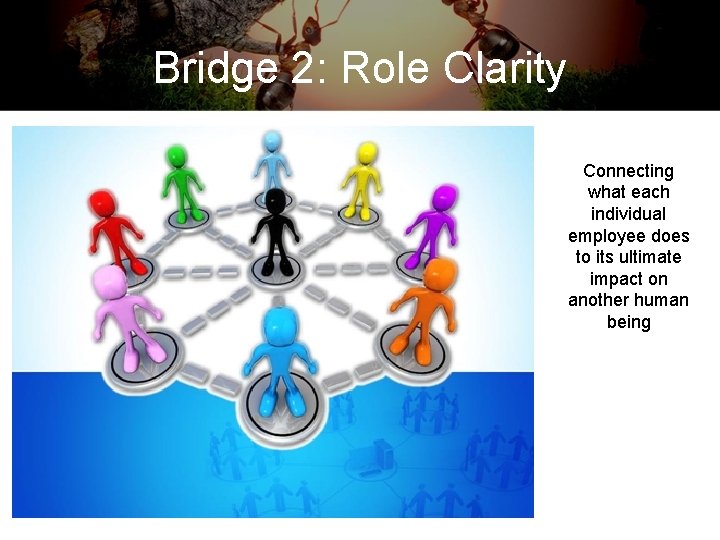 Bridge 2: Role Clarity

Connecting what each individual employee does to its ultimate impact on another human being